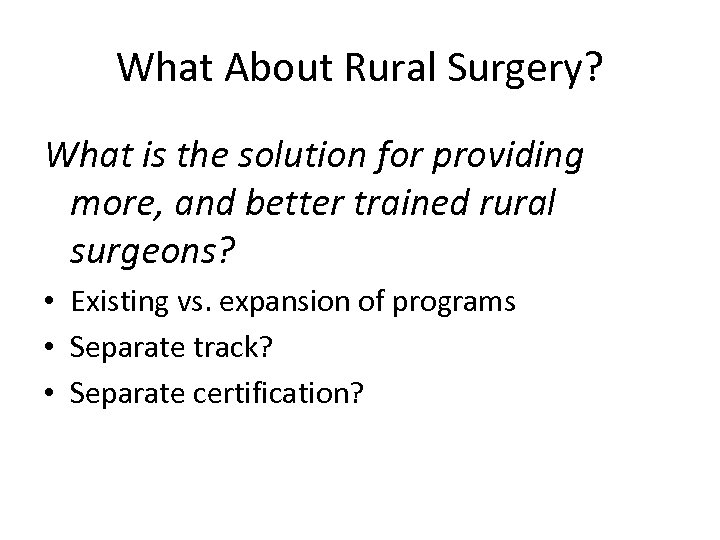 What About Rural Surgery?

What is the solution for providing more, and better trained rural surgeons?

• Existing vs. expansion of programs
• Separate track?
• Separate certification?